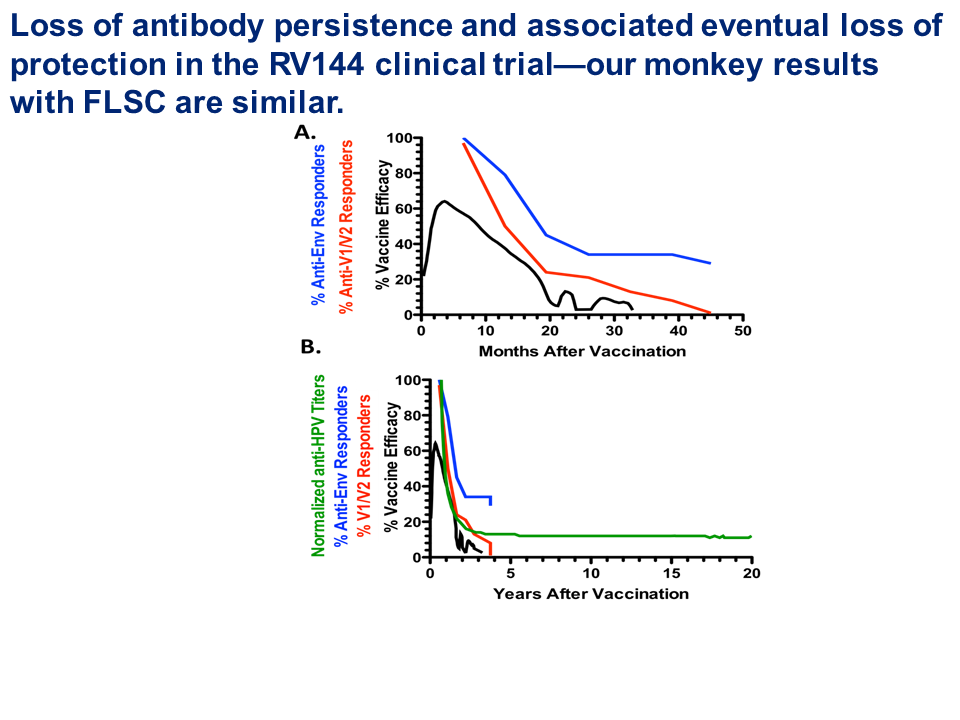 Loss of antibody persistence and associated eventual loss of protection in the RV144 clinical trial—our monkey results with FLSC are similar.

A.

% Anti-Env Responders
% Anti-V1/V2 Responders
% Vaccine Efficacy

100
80
60
40
20
0

0 10 20 30 40 50
Months After Vaccination

B.

Normalized anti-HPV Titers
% Anti-Env Responders
% V1/V2 Responders
% Vaccine Efficacy

100
80
60
40
20
0

0 5 10 15 20
Years After Vaccination